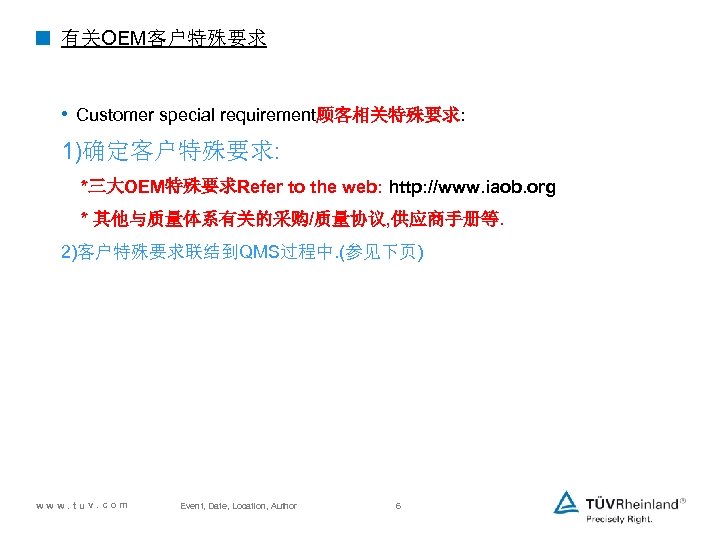 有关OEM客户特殊要求

• Customer special requirement顾客相关特殊要求:

1)确定客户特殊要求:

*三大OEM特殊要求Refer to the web: http://www.iaob.org

* 其他与质量体系有关的采购/质量协议,供应商手册等.

2)客户特殊要求联结到QMS过程中.(参见下页)

www.tuv.com

Event, Date, Location, Author

6

TÜVRheinland®
Precisely Right.